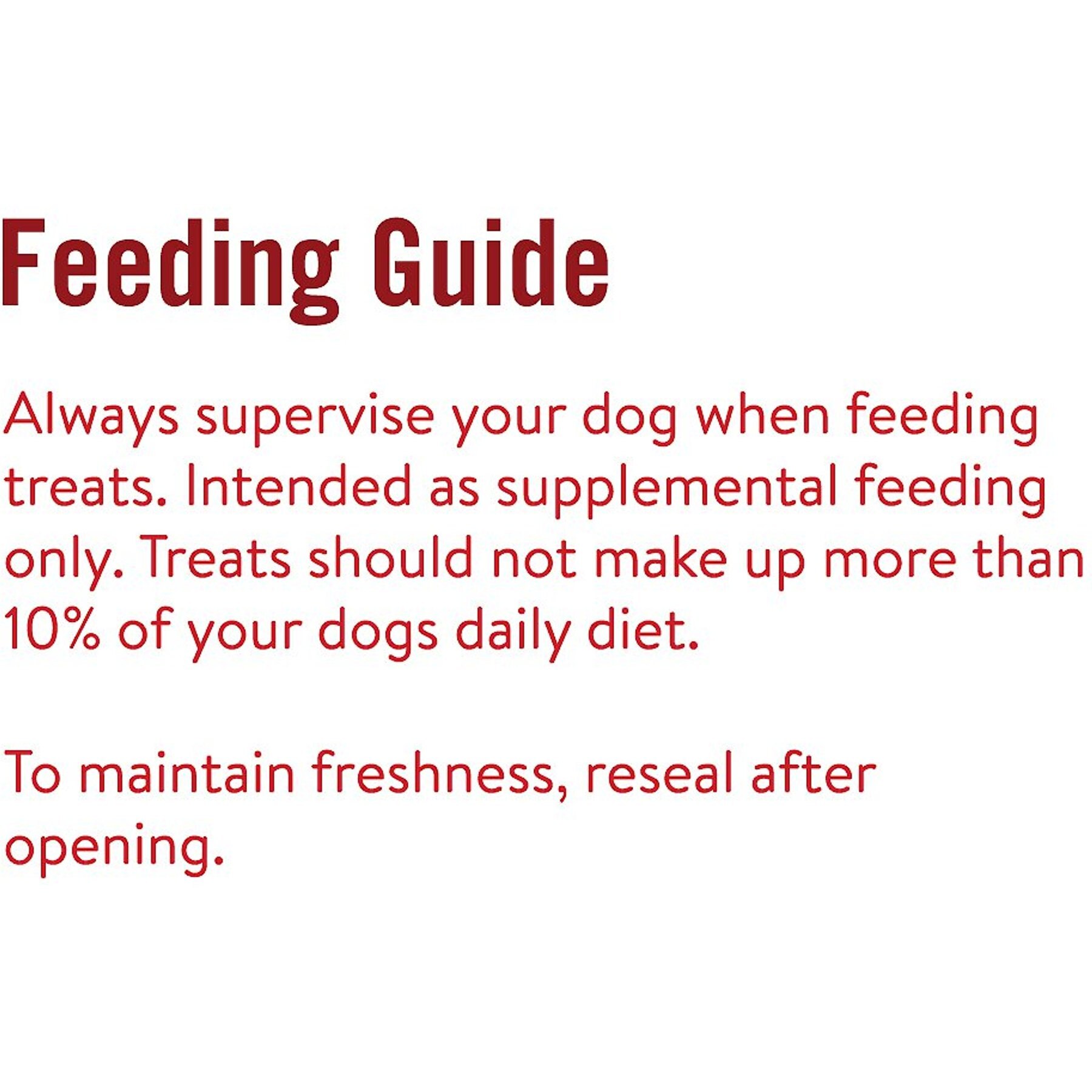 Feeding Guide

Always supervise your dog when feeding treats. Intended as supplemental feeding only. Treats should not make up more than 10% of your dogs daily diet.

To maintain freshness, reseal after opening.